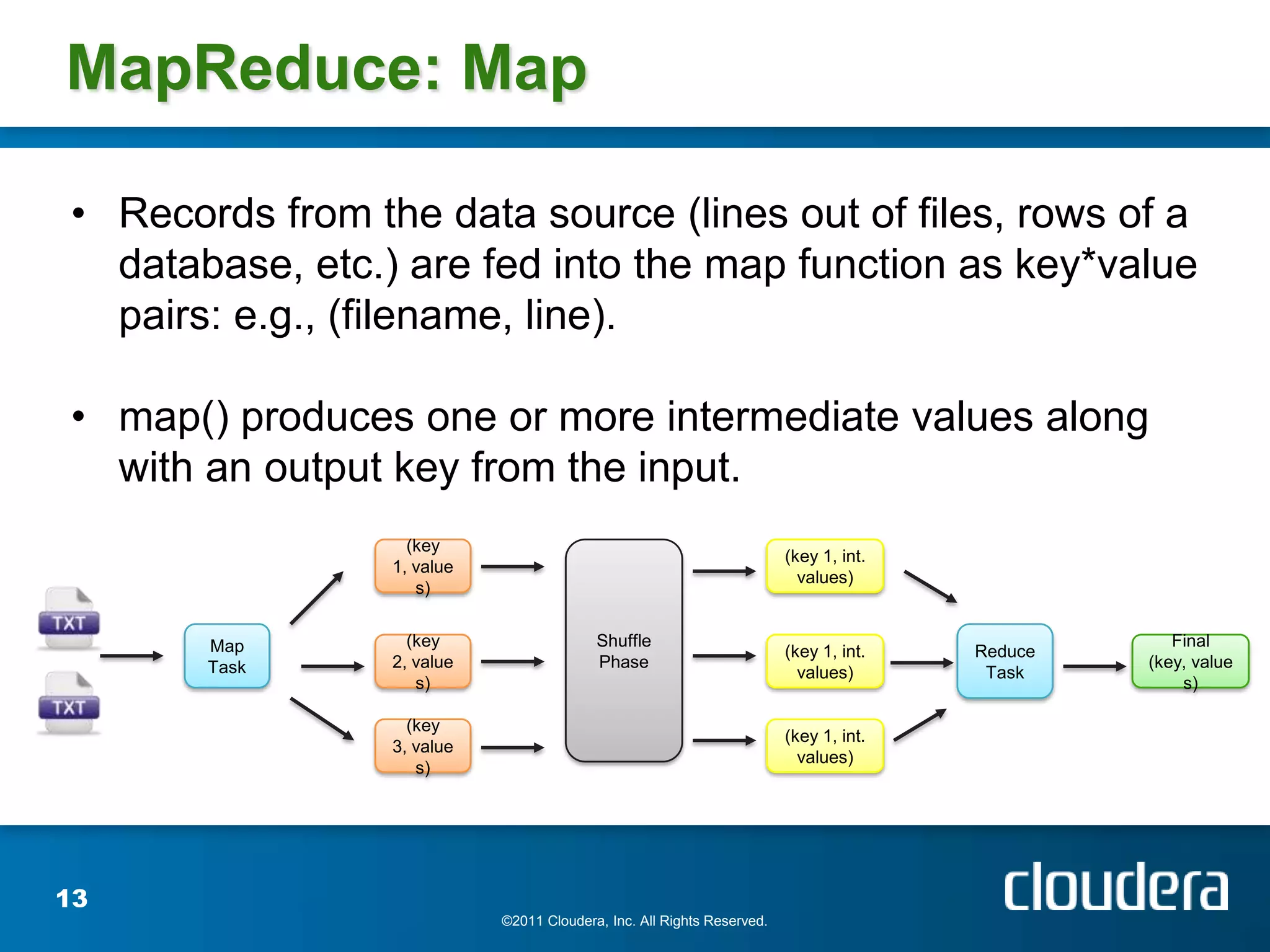 MapReduce: Map

• Records from the data source (lines out of files, rows of a database, etc.) are fed into the map function as key*value pairs: e.g., (filename, line).

• map() produces one or more intermediate values along with an output key from the input.

TXT

TXT

Map Task

(key 1, value s)

(key 2, value s)

(key 3, value s)

Shuffle Phase

(key 1, int. values)

(key 1, int. values)

(key 1, int. values)

Reduce Task

Final (key, value s)

13

©2011 Cloudera, Inc. All Rights Reserved.

cloudera